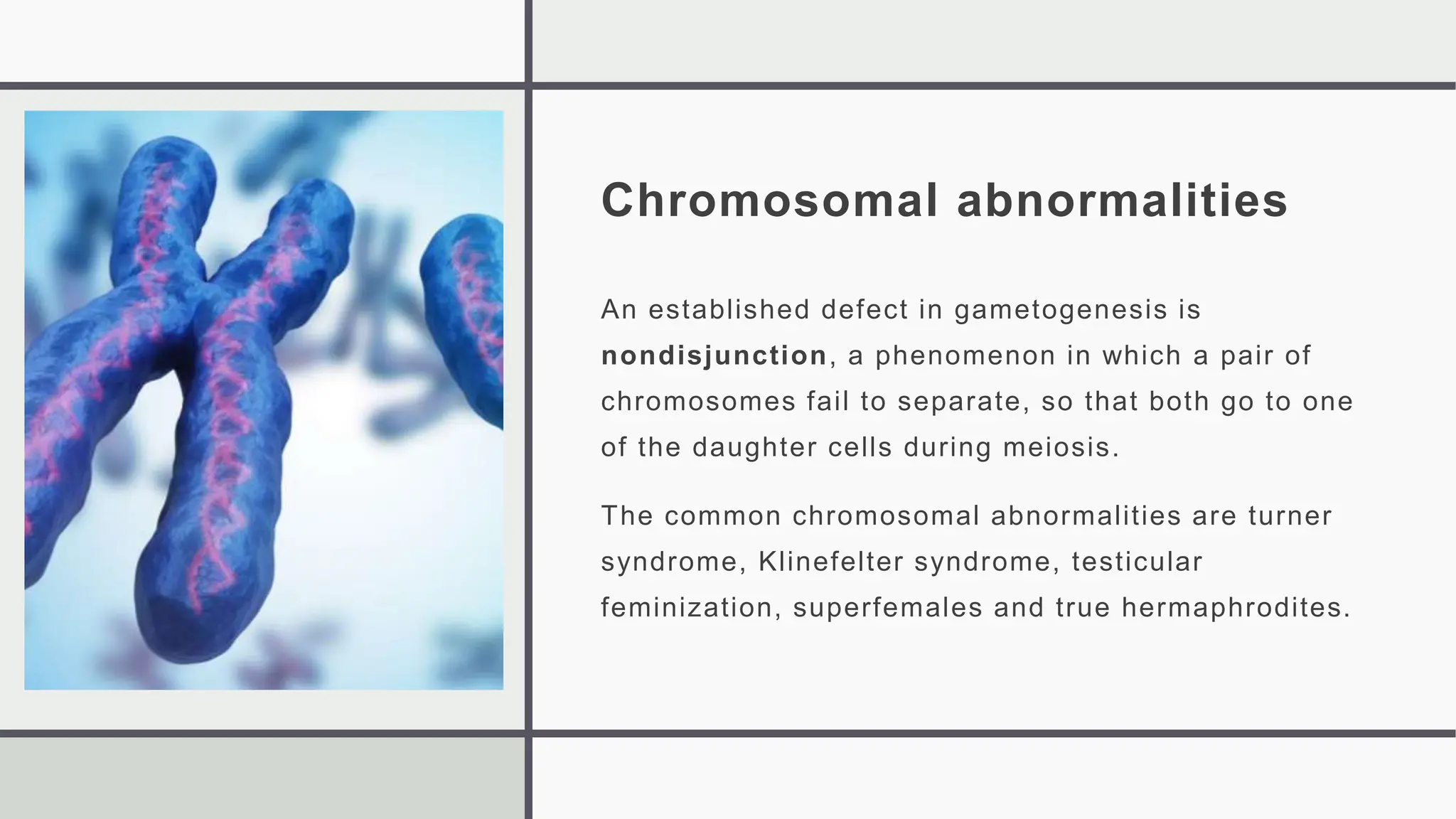 Chromosomal abnormalities

An established defect in gametogenesis is nondisjunction, a phenomenon in which a pair of chromosomes fail to separate, so that both go to one of the daughter cells during meiosis.

The common chromosomal abnormalities are turner syndrome, Klinefelter syndrome, testicular feminization, superfemales and true hermaphrodites.